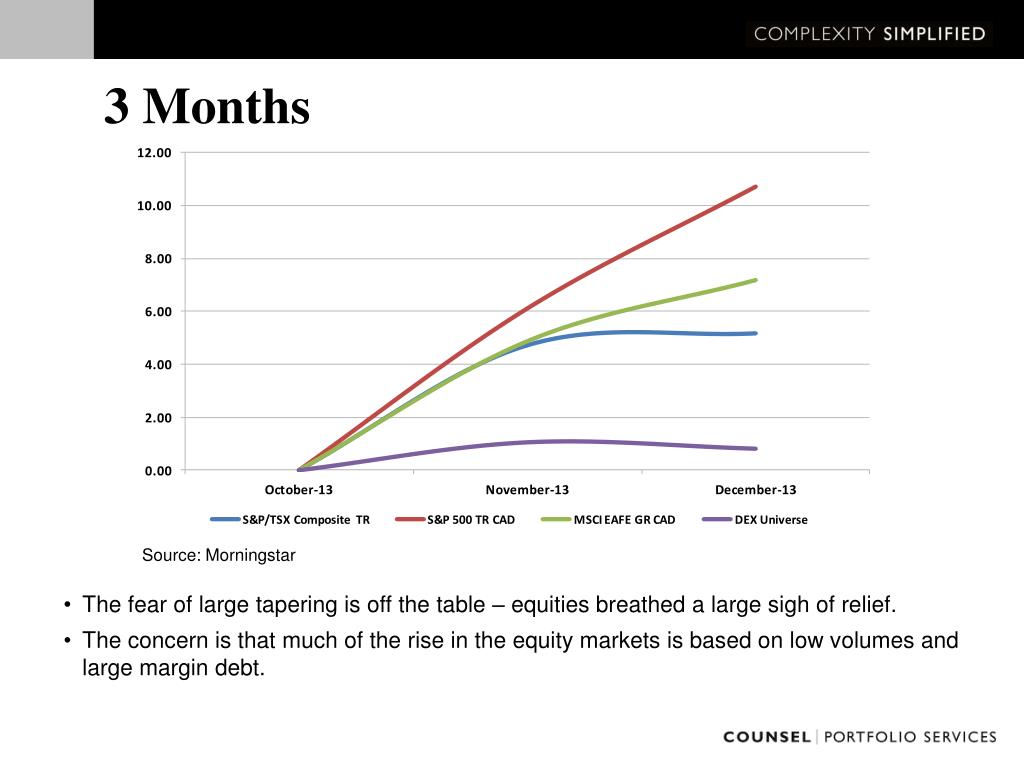 COMPLEXITY SIMPLIFIED

3 Months

12.00
10.00
8.00
6.00
4.00
2.00
0.00

October-13 November-13 December-13

S&P/TSX Composite TR S&P 500 TR CAD MSCI EAFE GR CAD DEX Universe

Source: Morningstar

• The fear of large tapering is off the table – equities breathed a large sigh of relief.
• The concern is that much of the rise in the equity markets is based on low volumes and large margin debt.

COUNSEL | PORTFOLIO SERVICES